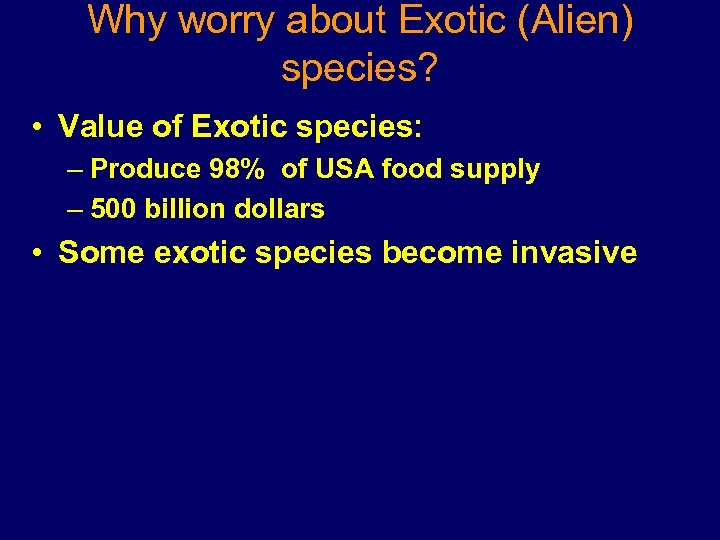 Why worry about Exotic (Alien) species?

• Value of Exotic species:
  – Produce 98% of USA food supply
  – 500 billion dollars
• Some exotic species become invasive